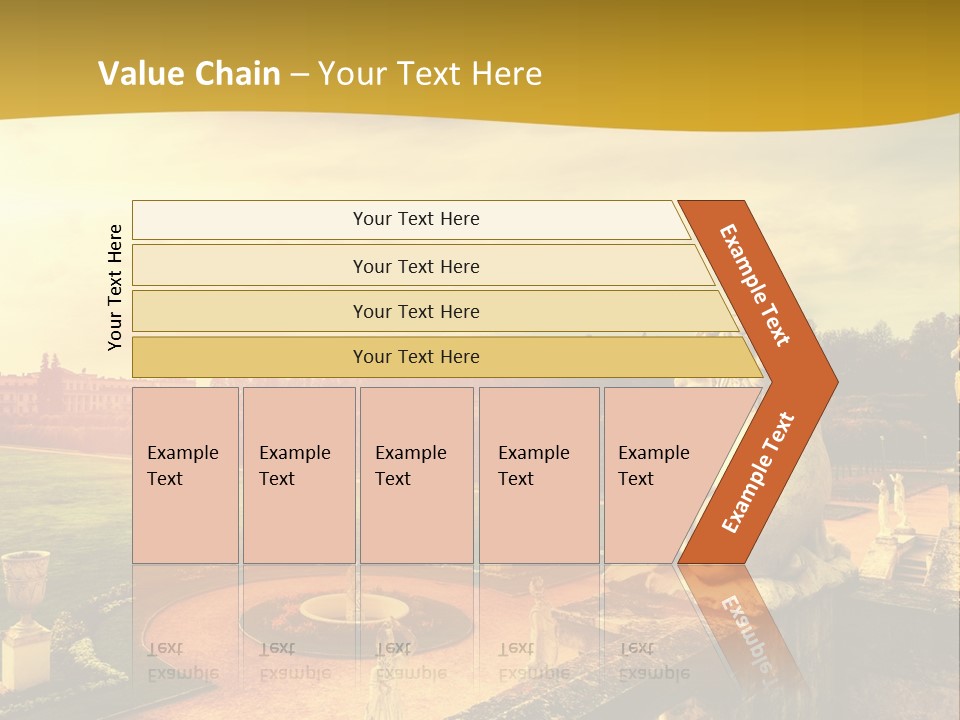 Value Chain – Your Text Here

Your Text Here

Your Text Here

Your Text Here

Your Text Here

Your Text Here

Example Text

Example Text

Example Text

Example Text

Example Text

Example Text

Example Text